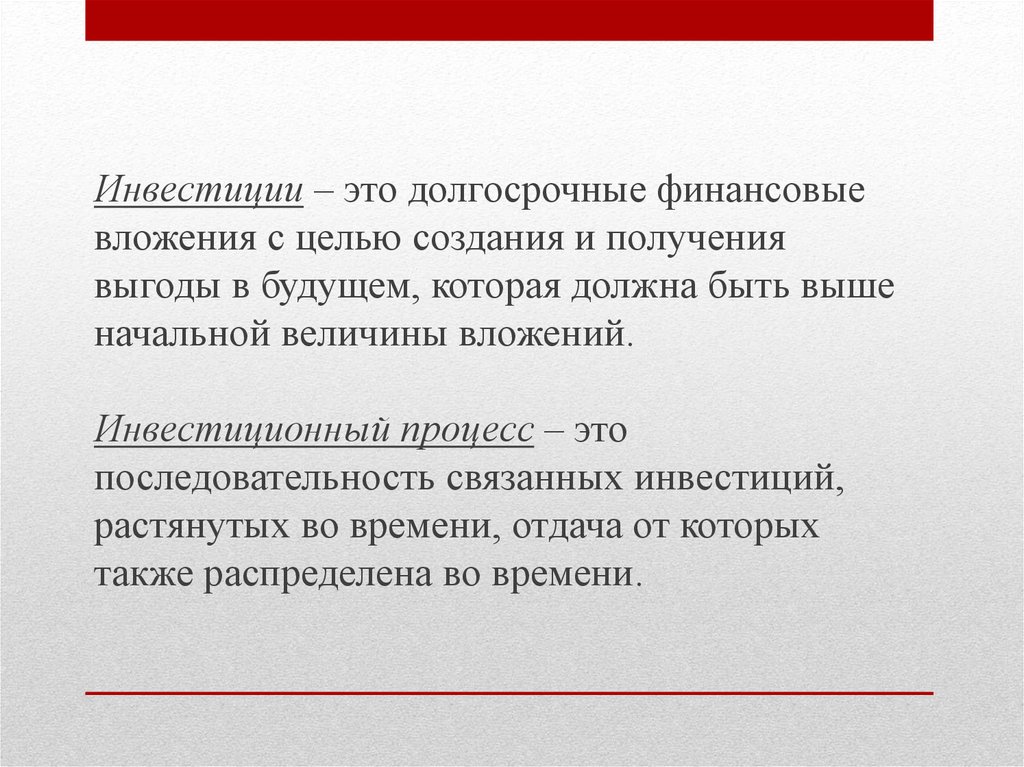 Инвестиции – это долгосрочные финансовые вложения с целью создания и получения выгоды в будущем, которая должна быть выше начальной величины вложений.

Инвестиционный процесс – это последовательность связанных инвестиций, растянутых во времени, отдача от которых также распределена во времени.